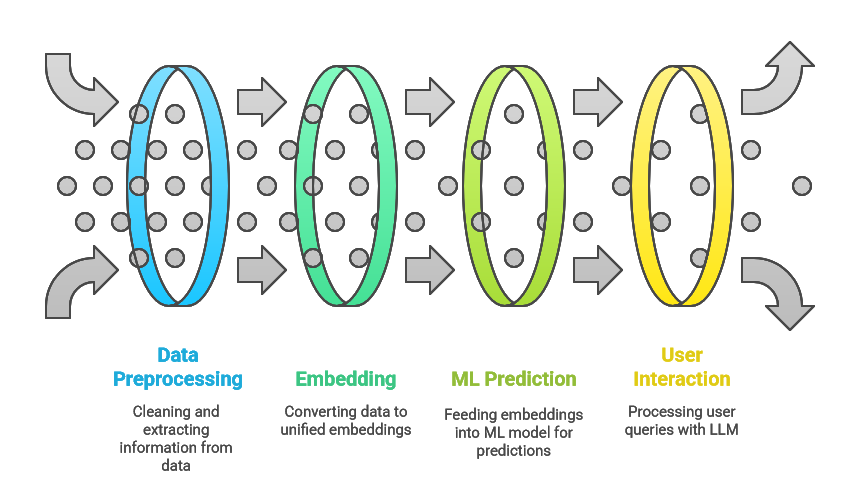 Data Preprocessing

Cleaning and extracting information from data

Embedding

Converting data to unified embeddings

ML Prediction

Feeding embeddings into ML model for predictions

User Interaction

Processing user queries with LLM